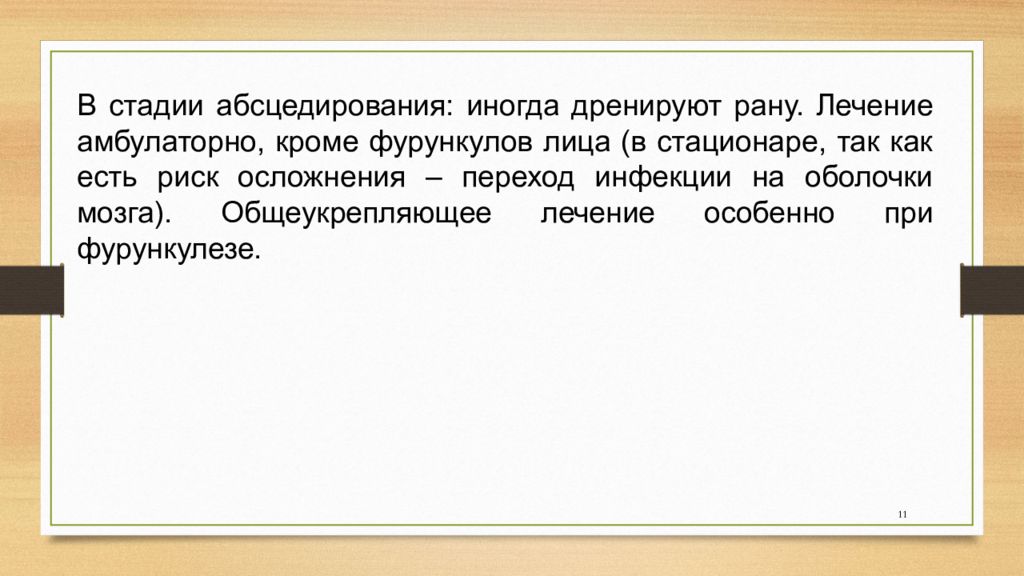 В стадии абсцедирования: иногда дренируют рану. Лечение амбулаторно, кроме фурункулов лица (в стационаре, так как есть риск осложнения – переход инфекции на оболочки мозга). Общеукрепляющее лечение особенно при фурункулезе.

11